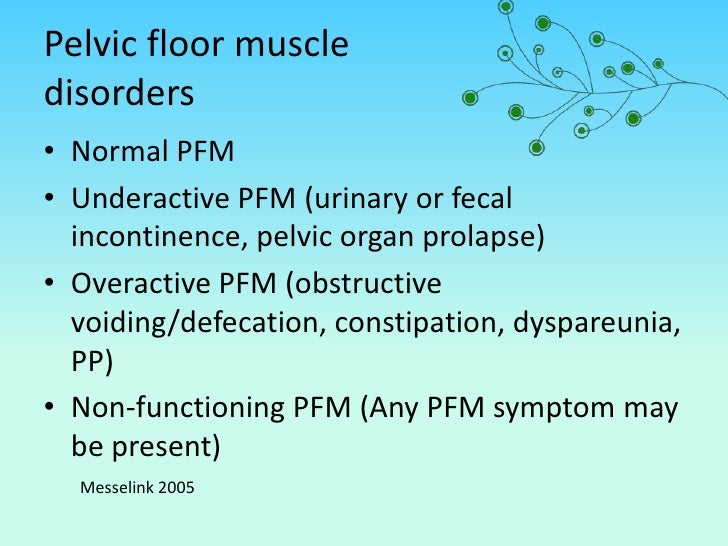 Pelvic floor muscle disorders

• Normal PFM
• Underactive PFM (urinary or fecal incontinence, pelvic organ prolapse)
• Overactive PFM (obstructive voiding/defecation, constipation, dyspareunia, PP)
• Non-functioning PFM (Any PFM symptom may be present)

Messelink 2005